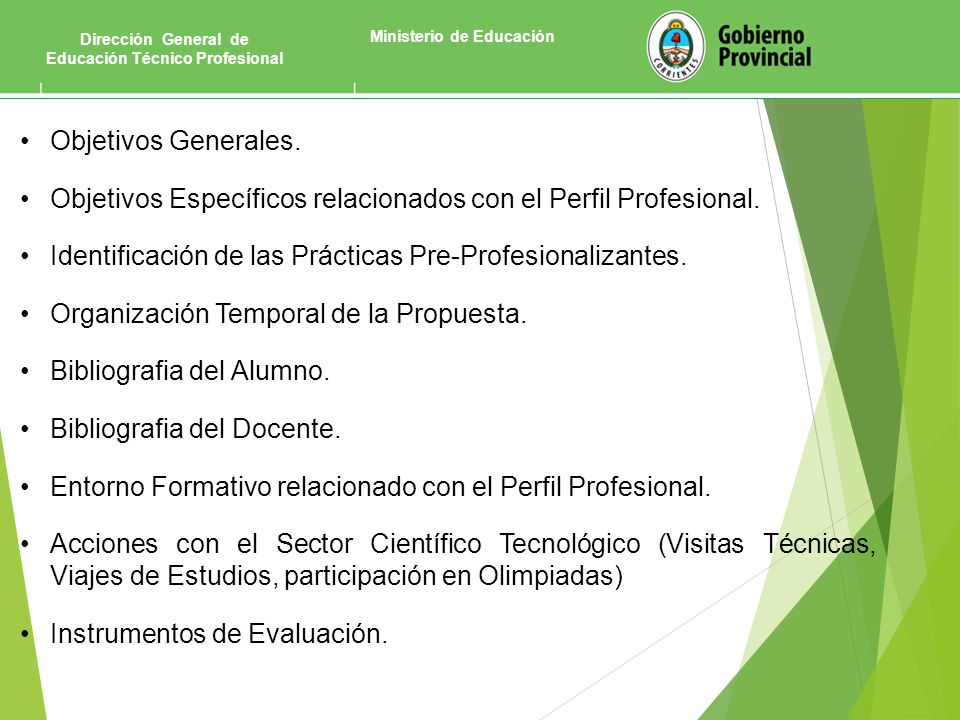 Dirección General de Educación Técnico Profesional

Ministerio de Educación

CORRIENTES

Gobierno Provincial

• Objetivos Generales.

• Objetivos Específicos relacionados con el Perfil Profesional.

• Identificación de las Prácticas Pre-Profesionalizantes.

• Organización Temporal de la Propuesta.

• Bibliografia del Alumno.

• Bibliografia del Docente.

• Entorno Formativo relacionado con el Perfil Profesional.

• Acciones con el Sector Científico Tecnológico (Visitas Técnicas, Viajes de Estudios, participación en Olimpiadas)

• Instrumentos de Evaluación.